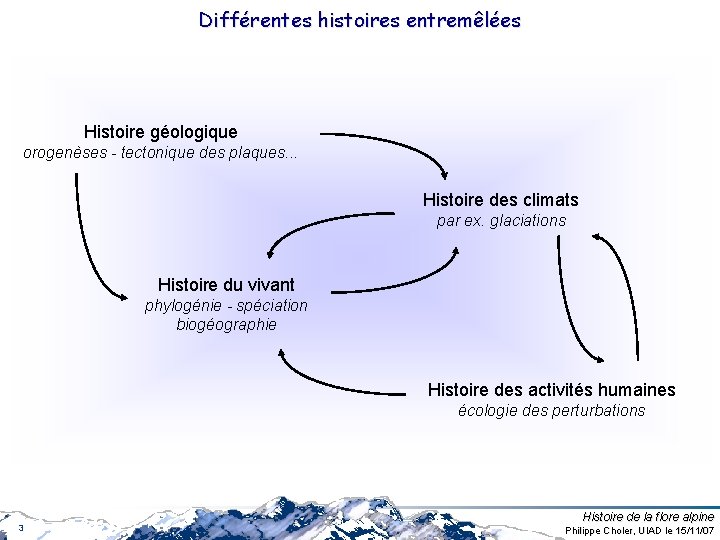 Différentes histoires entremêlées

Histoire géologique
orogenèses - tectonique des plaques...

Histoire des climats
par ex. glaciations

Histoire du vivant
phylogénie - spéciation
biogéographie

Histoire des activités humaines
écologie des perturbations

3

Histoire de la flore alpine
Philippe Choler, UIAD le 15/11/07